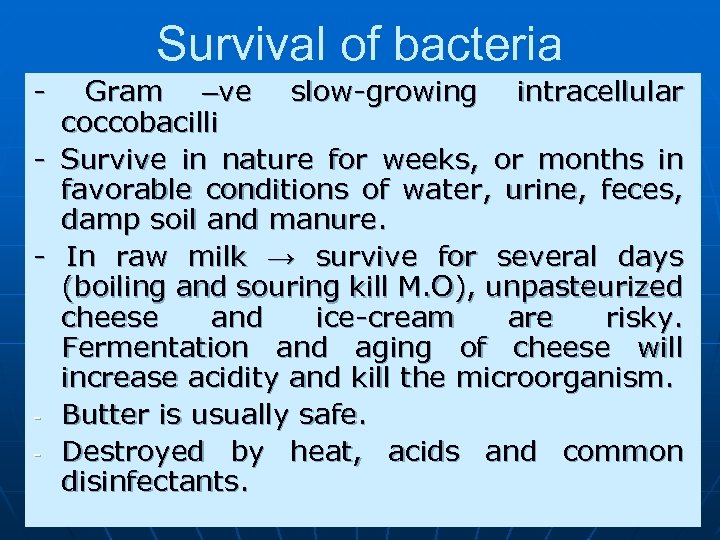 Survival of bacteria

- Gram –ve slow-growing intracellular coccobacilli

- Survive in nature for weeks, or months in favorable conditions of water, urine, feces, damp soil and manure.

- In raw milk → survive for several days (boiling and souring kill M.O), unpasteurized cheese and ice-cream are risky. Fermentation and aging of cheese will increase acidity and kill the microorganism.

- Butter is usually safe.

- Destroyed by heat, acids and common disinfectants.